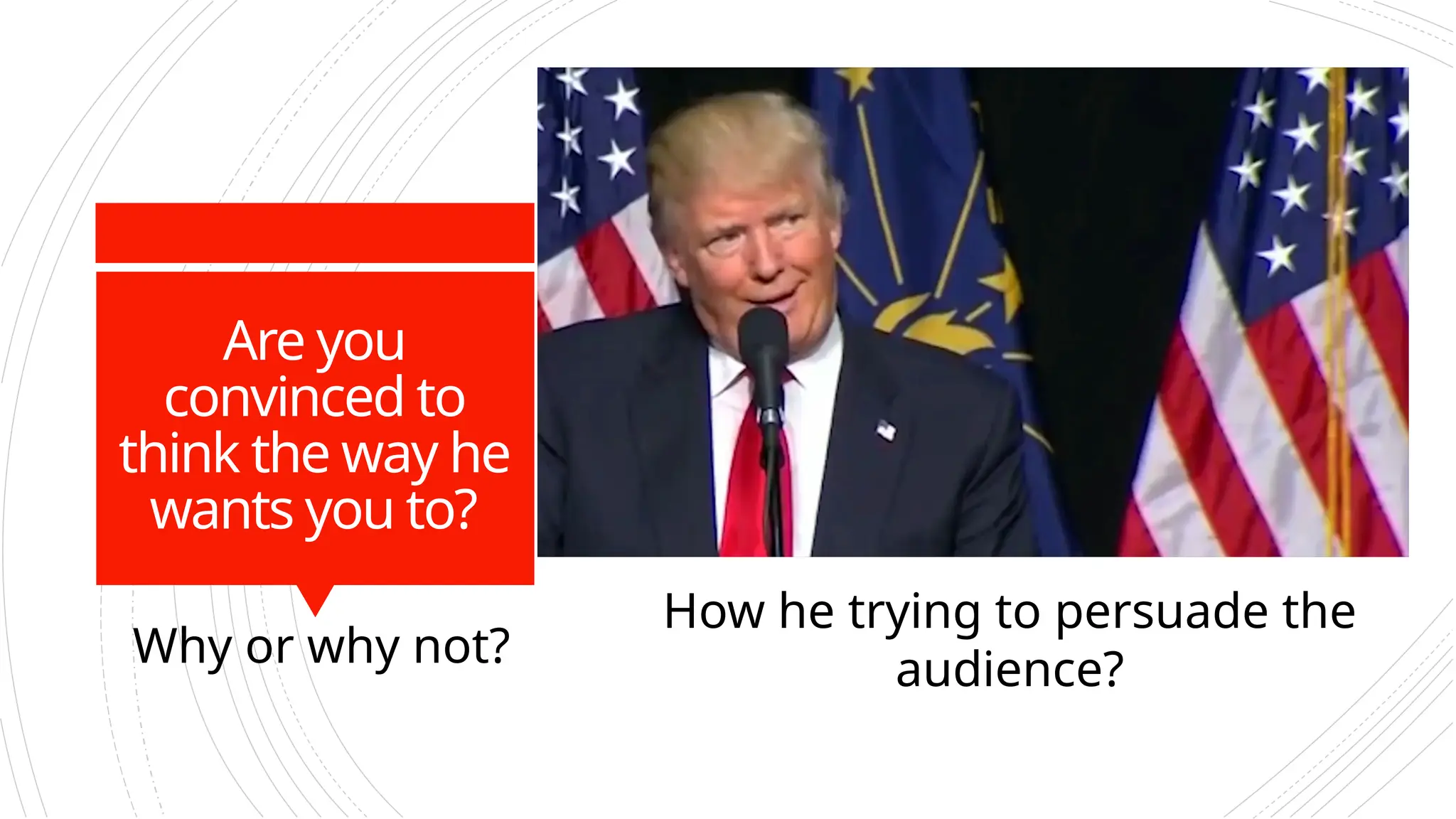 Are you convinced to think the way he wants you to?

Why or why not?

How he trying to persuade the audience?